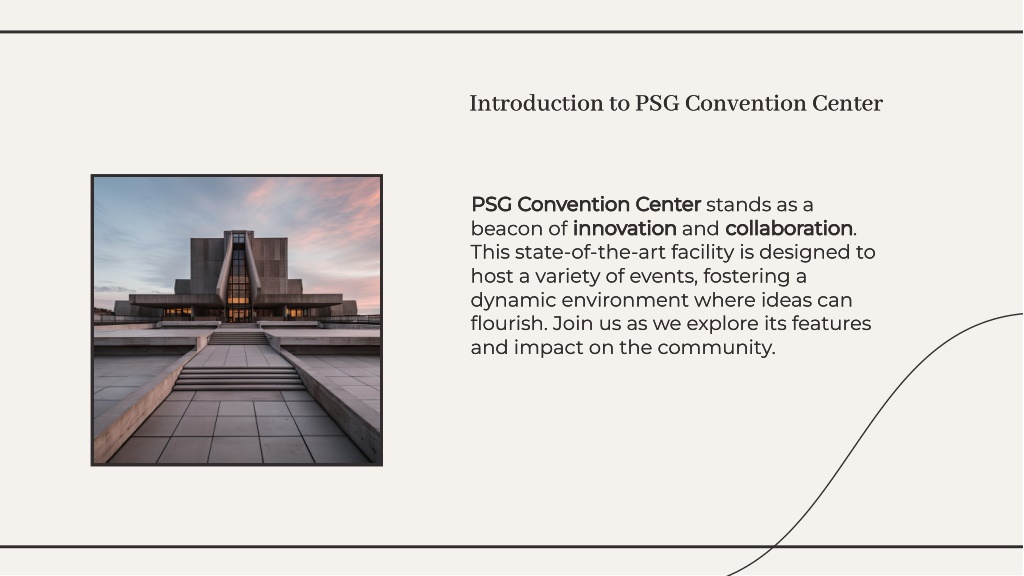 Introduction to PSG Convention Center

PSG Convention Center stands as a beacon of innovation and collaboration. This state-of-the-art facility is designed to host a variety of events, fostering a dynamic environment where ideas can flourish. Join us as we explore its features and impact on the community.